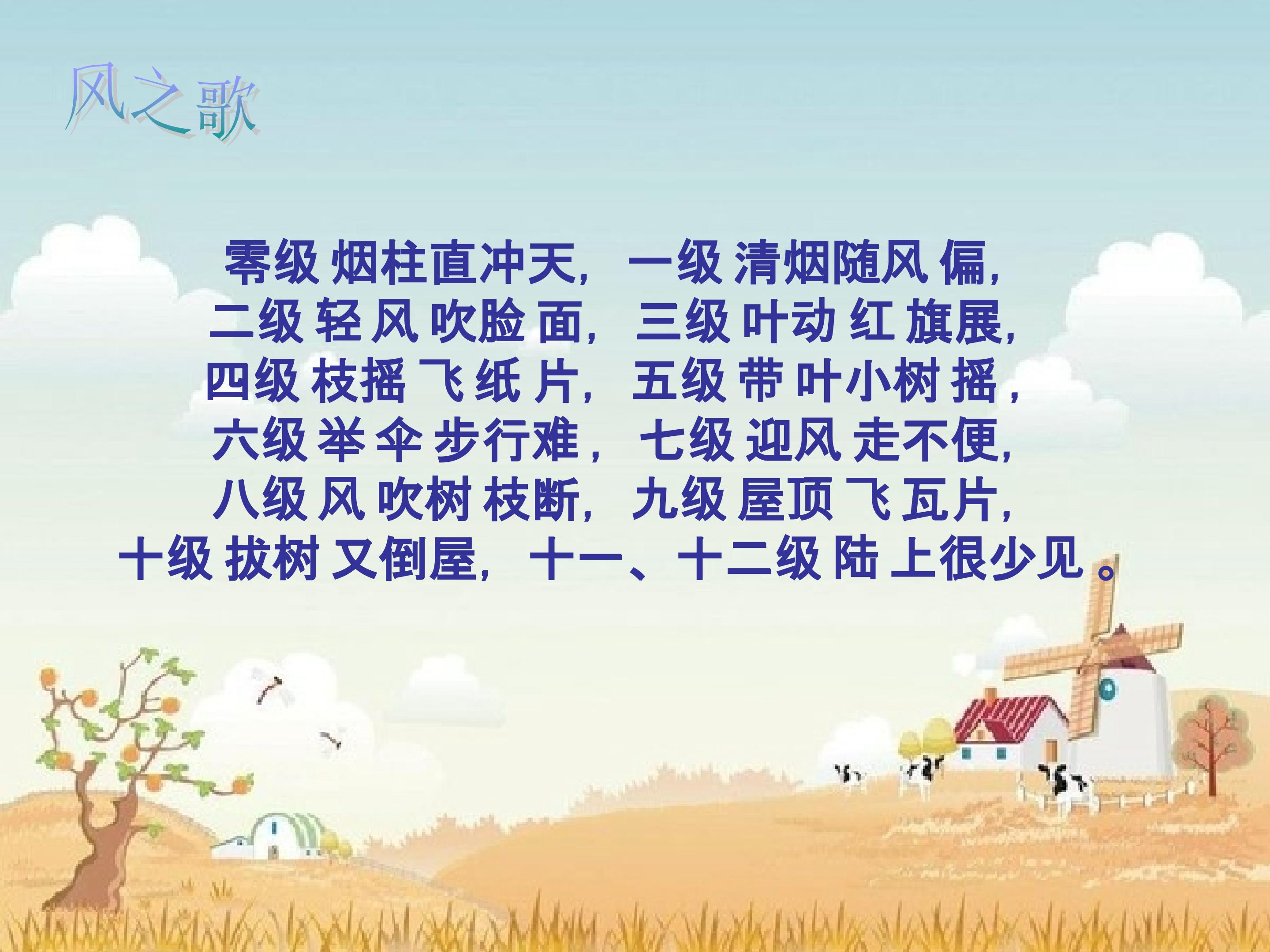 风之歌

零级 烟柱直冲天，一级 清烟随风 偏，
二级 轻 风 吹脸 面，三级 叶动 红 旗展，
四级 枝摇 飞 纸 片，五级 带 叶小树 摇，
六级 举 伞 步行难，七级 迎风 走不便，
八级 风 吹树 枝断，九级 屋顶 飞 瓦片，
十级 拔树 又倒屋，十一、十二级 陆 上很少见 。